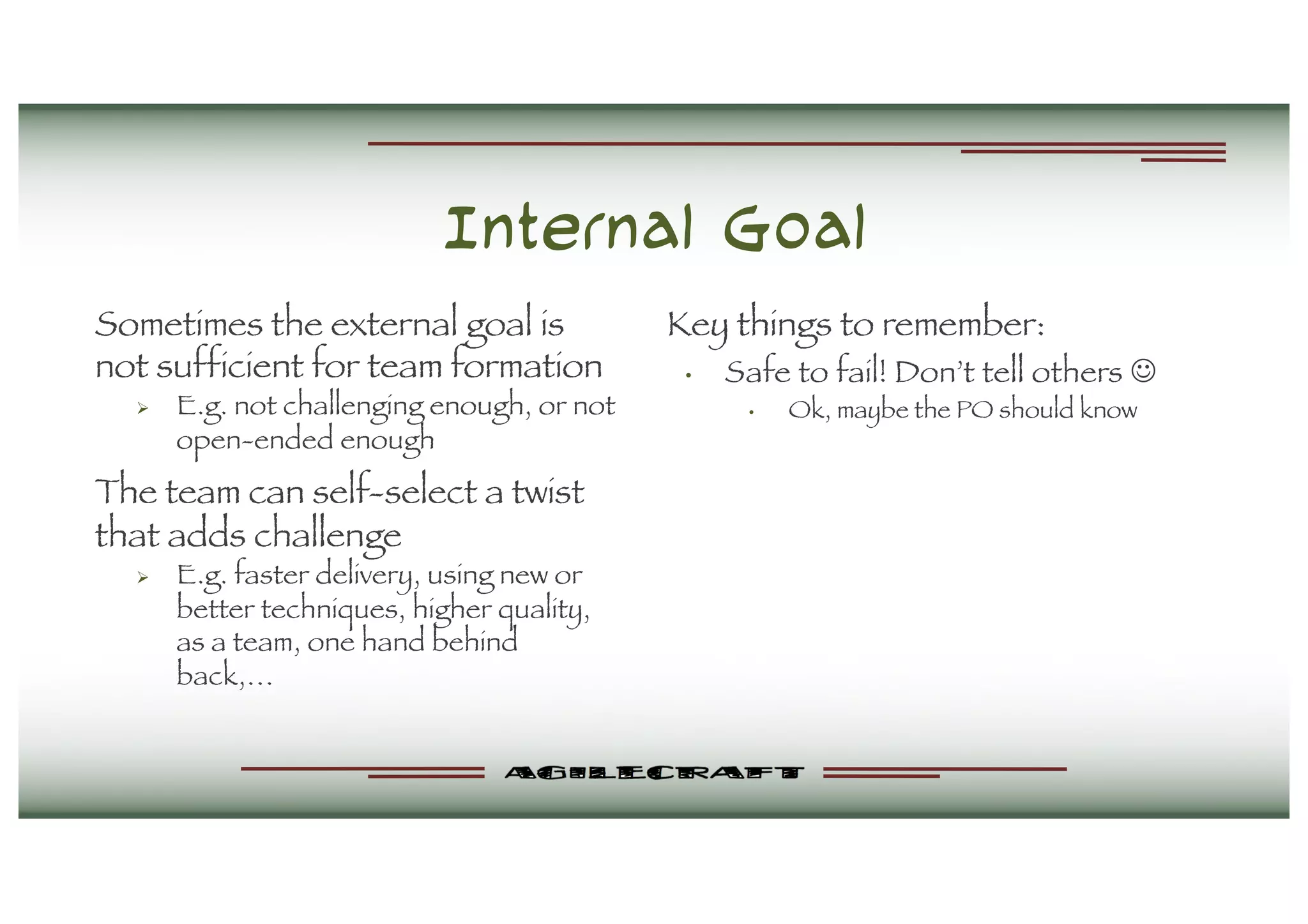 Internal Goal

Sometimes the external goal is not sufficient for team formation

➢ E.g. not challenging enough, or not open-ended enough

The team can self-select a twist that adds challenge

➢ E.g. faster delivery, using new or better techniques, higher quality, as a team, one hand behind back,…

Key things to remember:

• Safe to fail! Don't tell others ☺

• Ok, maybe the PO should know

AGILECRAFT